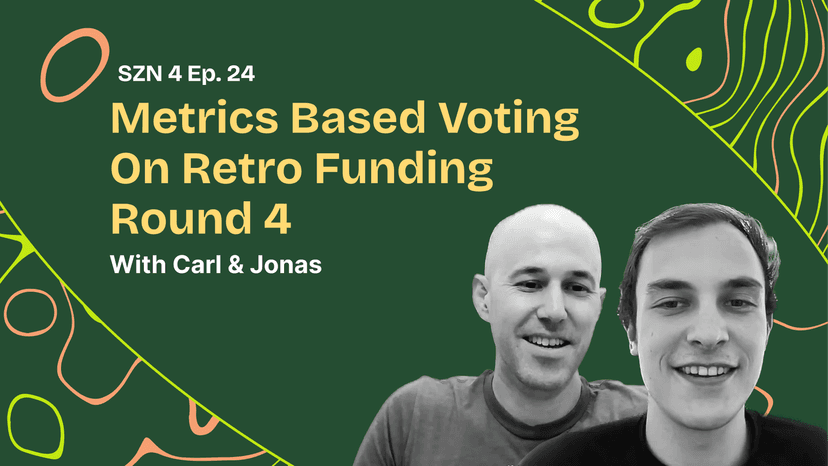 SZN 4 Ep. 24

Metrics Based Voting On Retro Funding Round 4

With Carl & Jonas